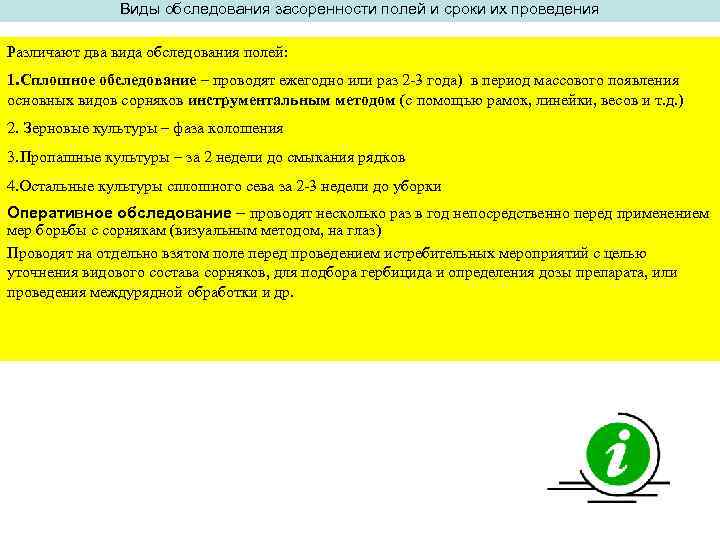 Виды обследования засоренности полей и сроки их проведения

Различают два вида обследования полей:

1.Сплошное обследование – проводят ежегодно или раз 2-3 года) в период массового появления основных видов сорняков инструментальным методом (с помощью рамок, линейки, весов и т.д.)

2. Зерновые культуры – фаза колошения

3.Пропашные культуры – за 2 недели до смыкания рядков

4.Остальные культуры сплошного сева за 2-3 недели до уборки

Оперативное обследование – проводят несколько раз в год непосредственно перед применением мер борьбы с сорнякам (визуальным методом, на глаз)

Проводят на отдельно взятом поле перед проведением истребительных мероприятий с целью уточнения видового состава сорняков, для подбора гербицида и определения дозы препарата, или проведения междурядной обработки и др.

i